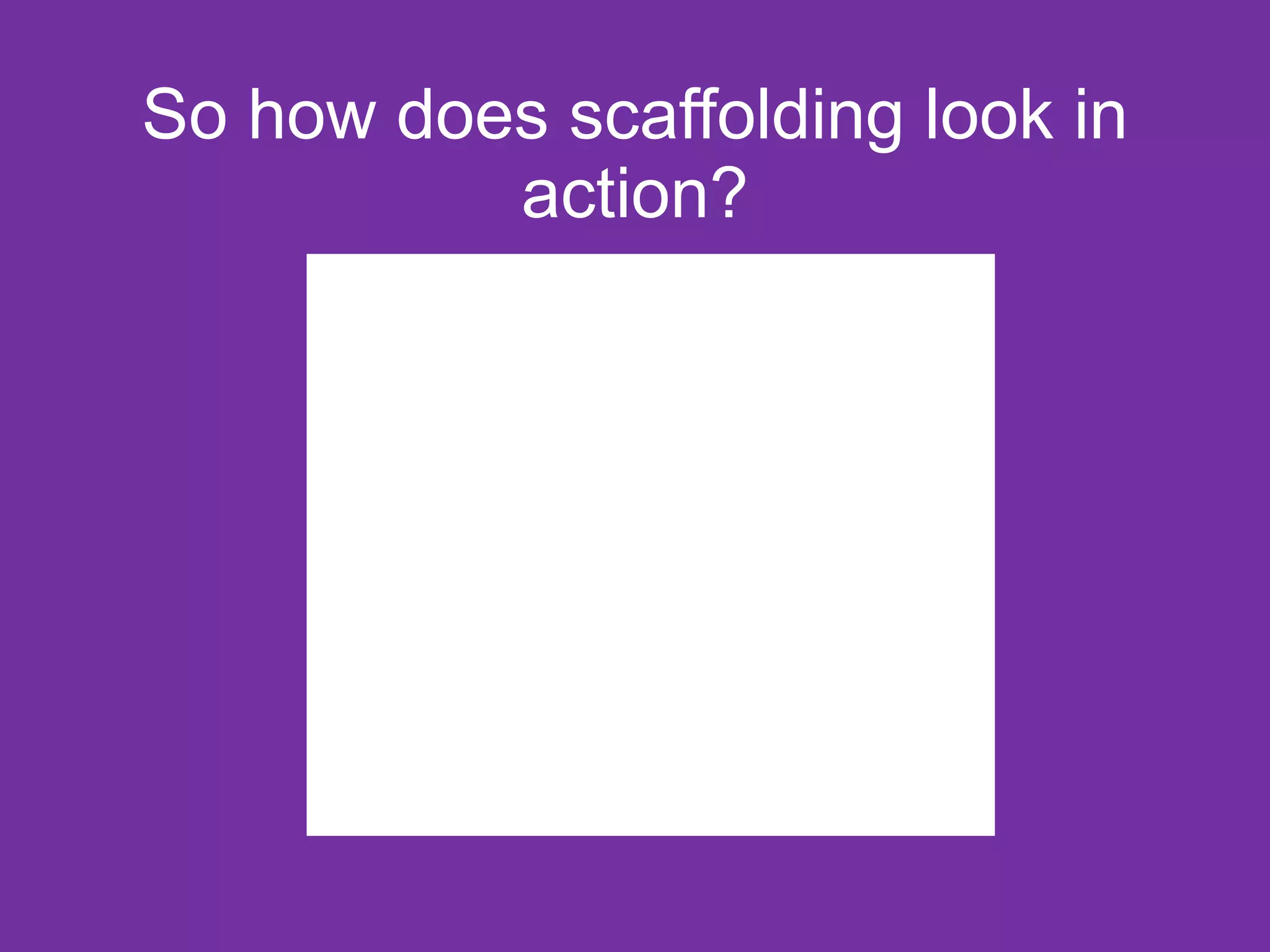 So how does scaffolding look in action?